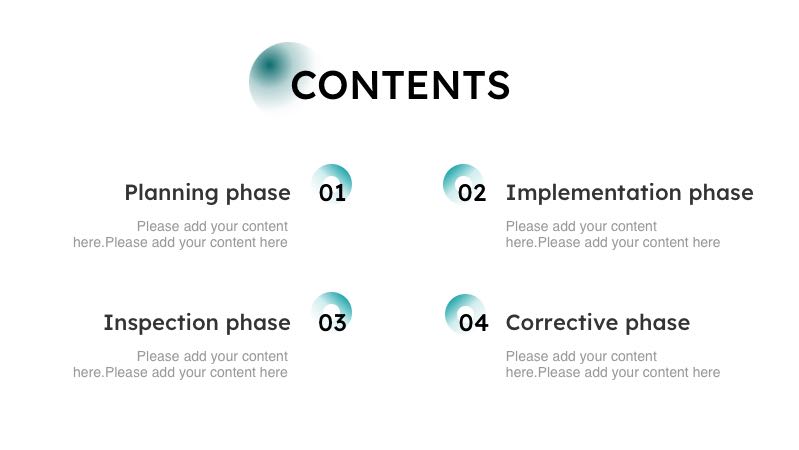 CONTENTS

Planning phase 01

Please add your content here.Please add your content here

02 Implementation phase

Please add your content here.Please add your content here

Inspection phase 03

Please add your content here.Please add your content here

04 Corrective phase

Please add your content here.Please add your content here